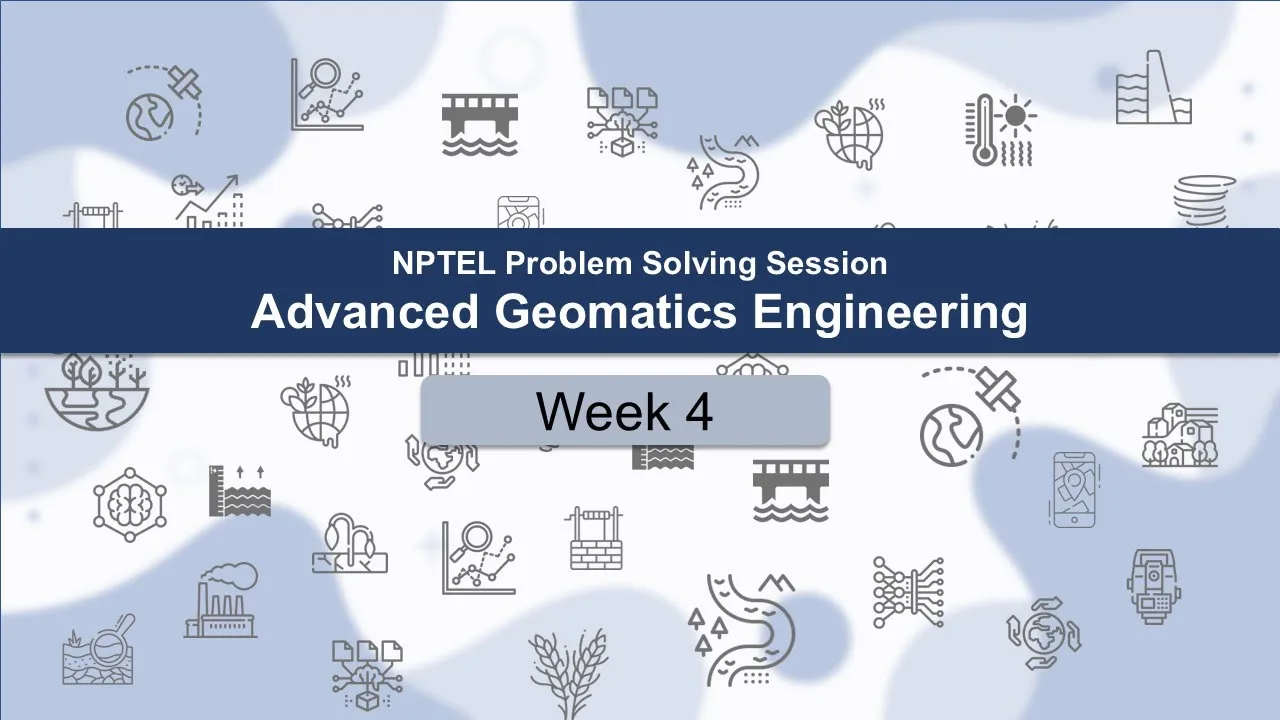 NPTEL Problem Solving Session
Advanced Geomatics Engineering

Week 4